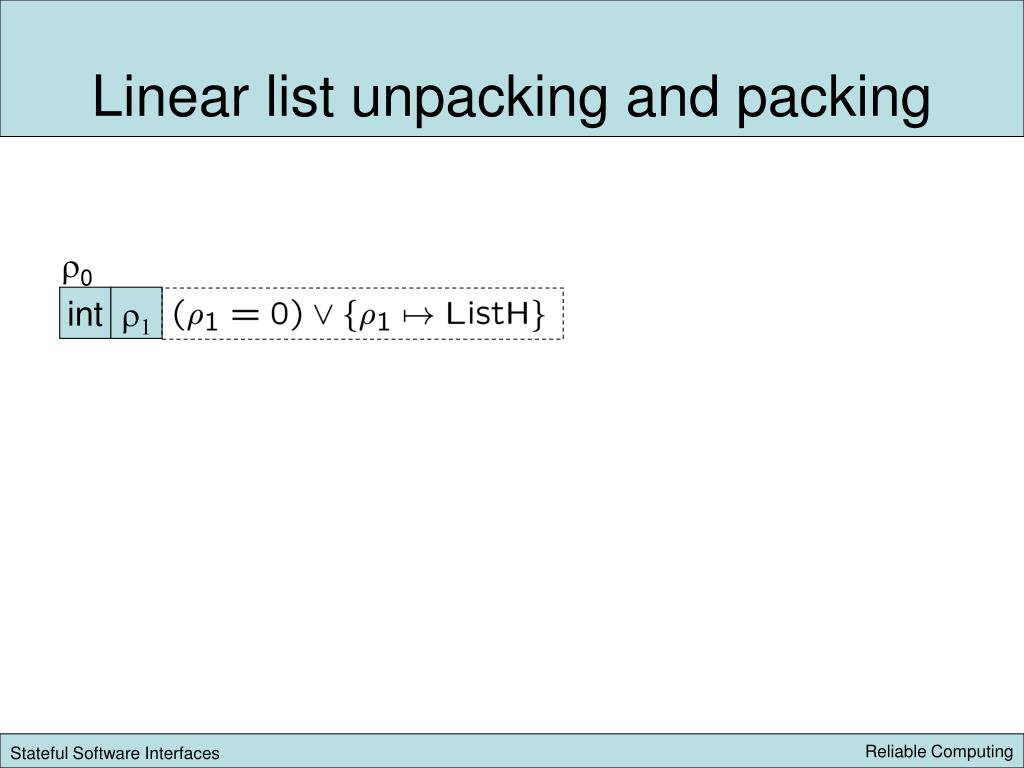 Linear list unpacking and packing

$\rho_0$

int $\rho_1$ $(\rho_1 = 0) \vee \{\rho_1 \mapsto \text{ListH}\}$

Stateful Software Interfaces

Reliable Computing